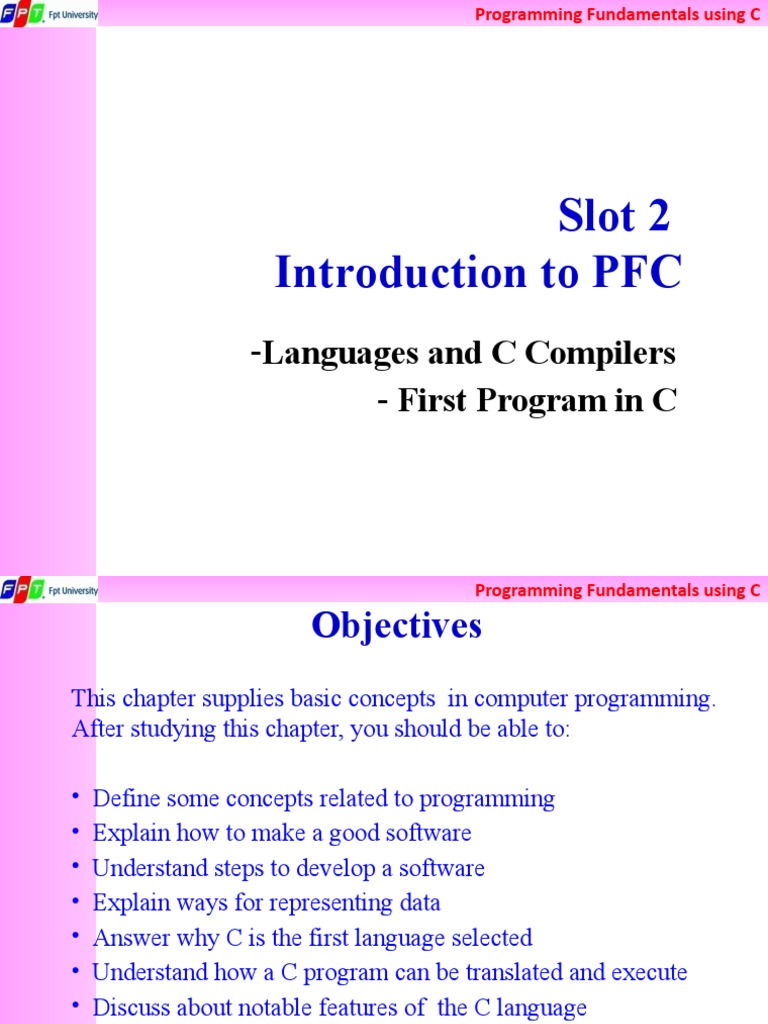 FPT Fpt University

Programming Fundamentals using C

Slot 2
Introduction to PFC

-Languages and C Compilers
- First Program in C

FPT Fpt University

Programming Fundamentals using C

Objectives

This chapter supplies basic concepts in computer programming. After studying this chapter, you should be able to:

• Define some concepts related to programming
• Explain how to make a good software
• Understand steps to develop a software
• Explain ways for representing data
• Answer why C is the first language selected
• Understand how a C program can be translated and execute
• Discuss about notable features of the C language